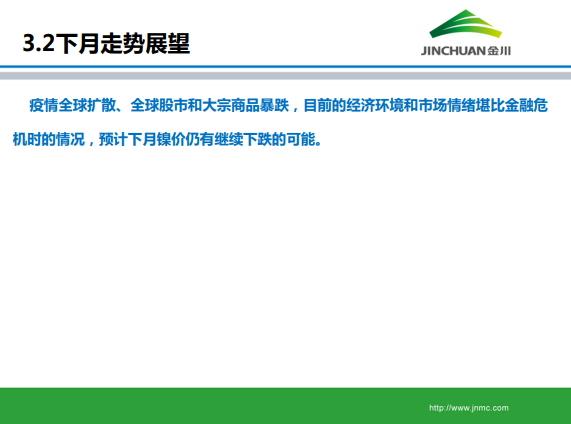 3.2下月走势展望

JINCHUAN金川

疫情全球扩散、全球股市和大宗商品暴跌，目前的经济环境和市场情绪堪比金融危机时的情况，预计下月镍价仍有继续下跌的可能。

http://www.jnmc.com